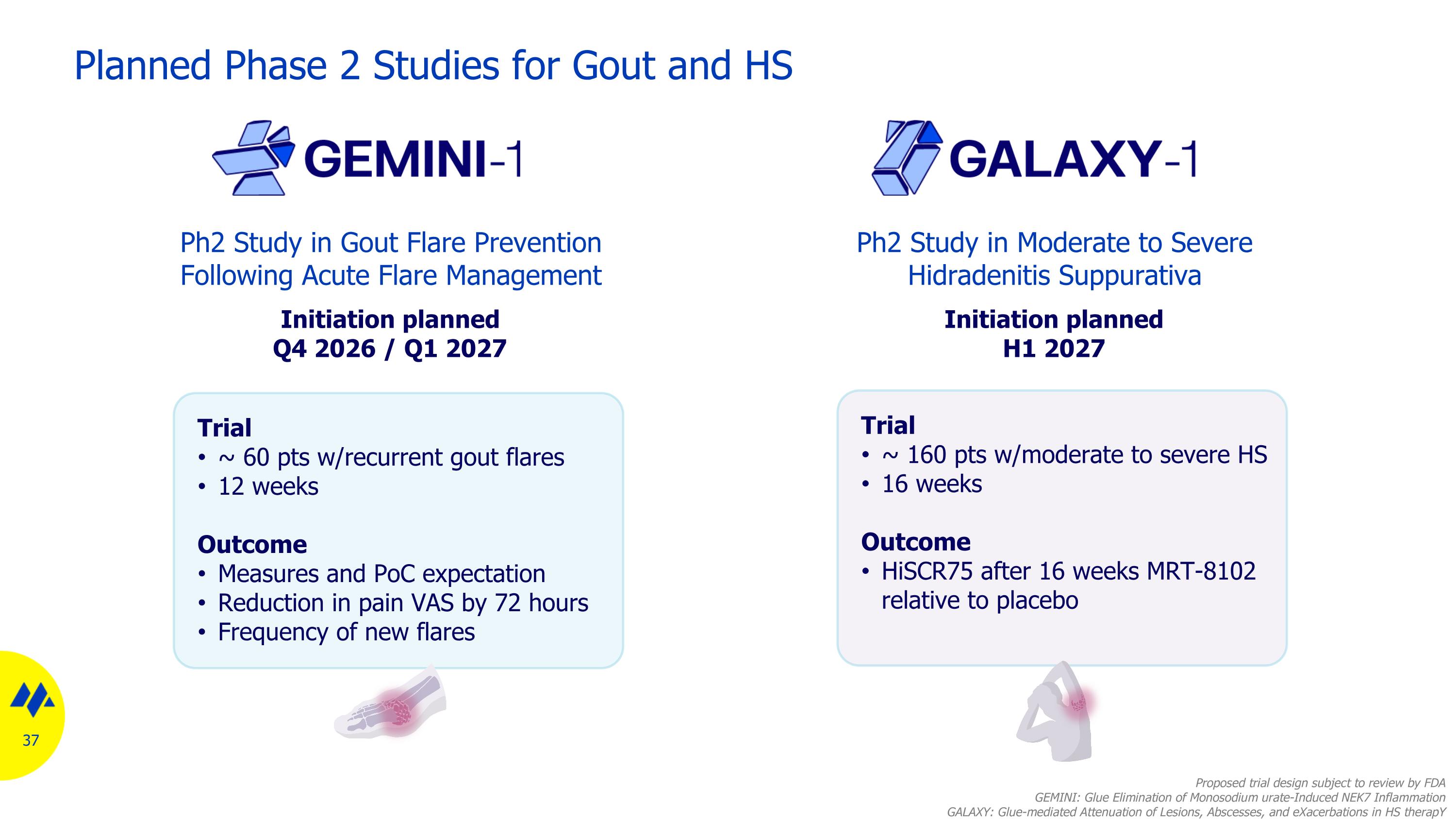 Planned Phase 2 Studies for Gout and HS

GEMINI-1

Ph2 Study in Gout Flare Prevention Following Acute Flare Management

Initiation planned
Q4 2026 / Q1 2027

Trial
• ~ 60 pts w/recurrent gout flares
• 12 weeks

Outcome
• Measures and PoC expectation
• Reduction in pain VAS by 72 hours
• Frequency of new flares

GALAXY-1

Ph2 Study in Moderate to Severe Hidradenitis Suppurativa

Initiation planned
H1 2027

Trial
• ~ 160 pts w/moderate to severe HS
• 16 weeks

Outcome
• HiSCR75 after 16 weeks MRT-8102 relative to placebo

37

Proposed trial design subject to review by FDA
GEMINI: Glue Elimination of Monosodium urate-Induced NEK7 Inflammation
GALAXY: Glue-mediated Attenuation of Lesions, Abscesses, and eXacerbations in HS therapY